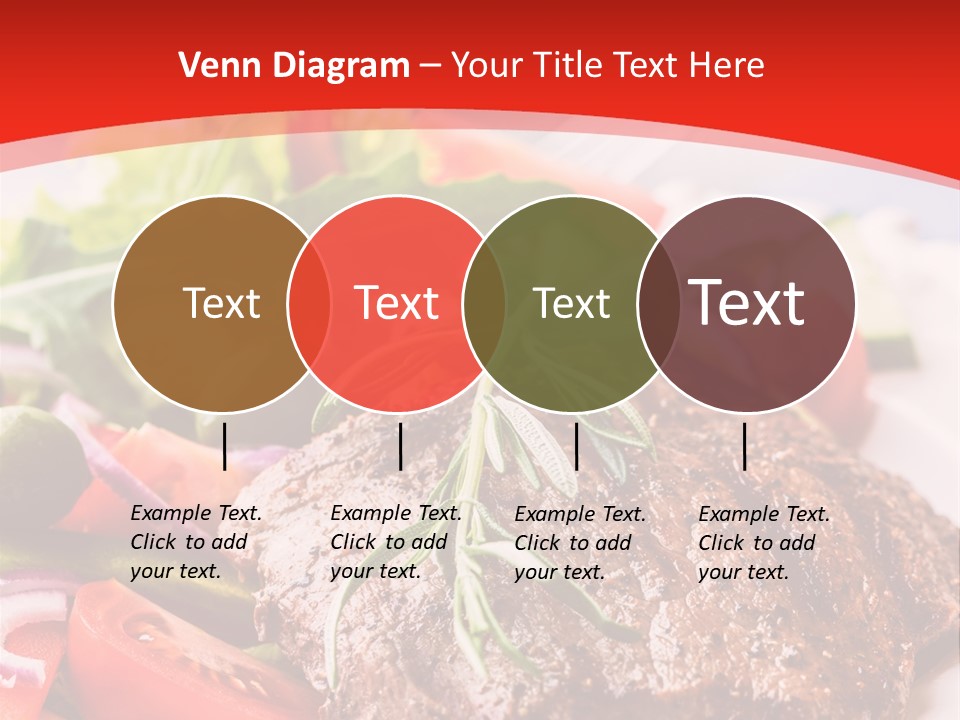 Venn Diagram – Your Title Text Here

Text

Text

Text

Text

Example Text. Click to add your text.

Example Text. Click to add your text.

Example Text. Click to add your text.

Example Text. Click to add your text.